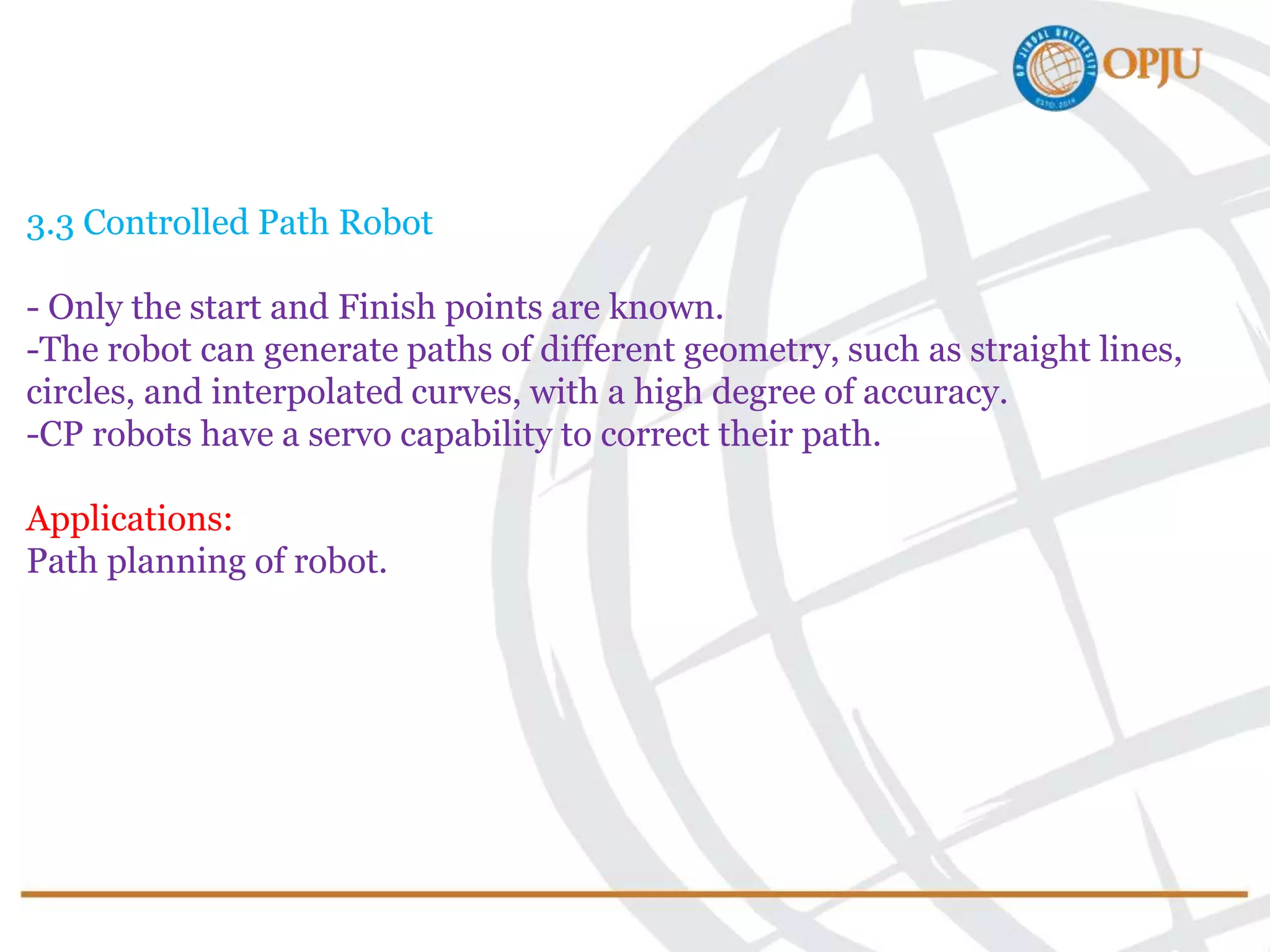 OP JINDAL UNIVERSITY
ESTD. 2014
OPJU

3.3 Controlled Path Robot

- Only the start and Finish points are known.
-The robot can generate paths of different geometry, such as straight lines, circles, and interpolated curves, with a high degree of accuracy.
-CP robots have a servo capability to correct their path.

Applications:
Path planning of robot.